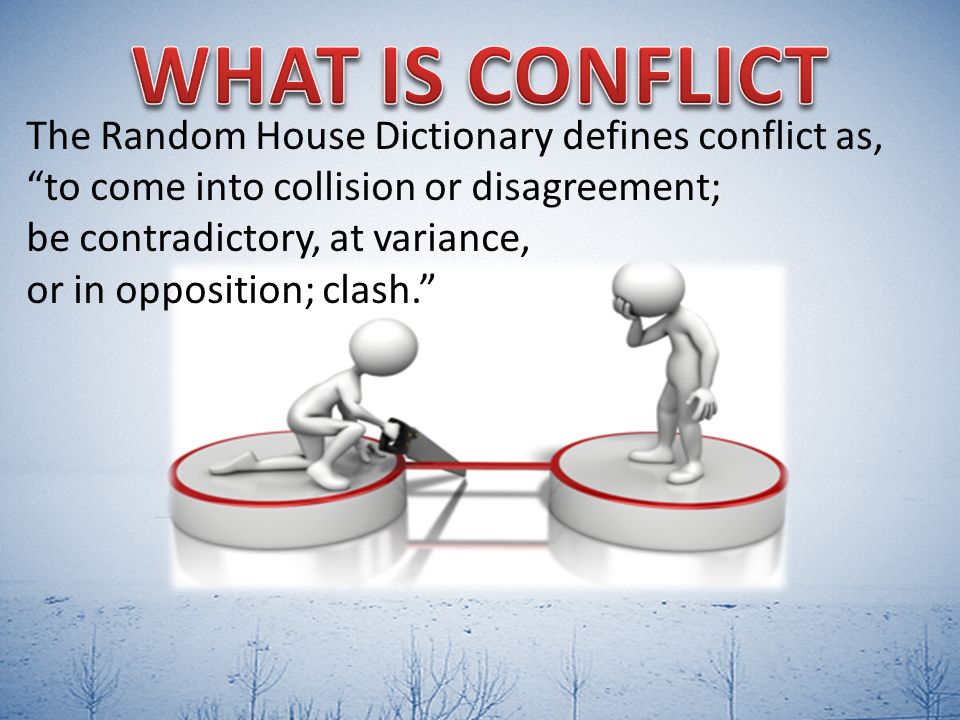 WHAT IS CONFLICT

The Random House Dictionary defines conflict as, “to come into collision or disagreement; be contradictory, at variance, or in opposition; clash.”